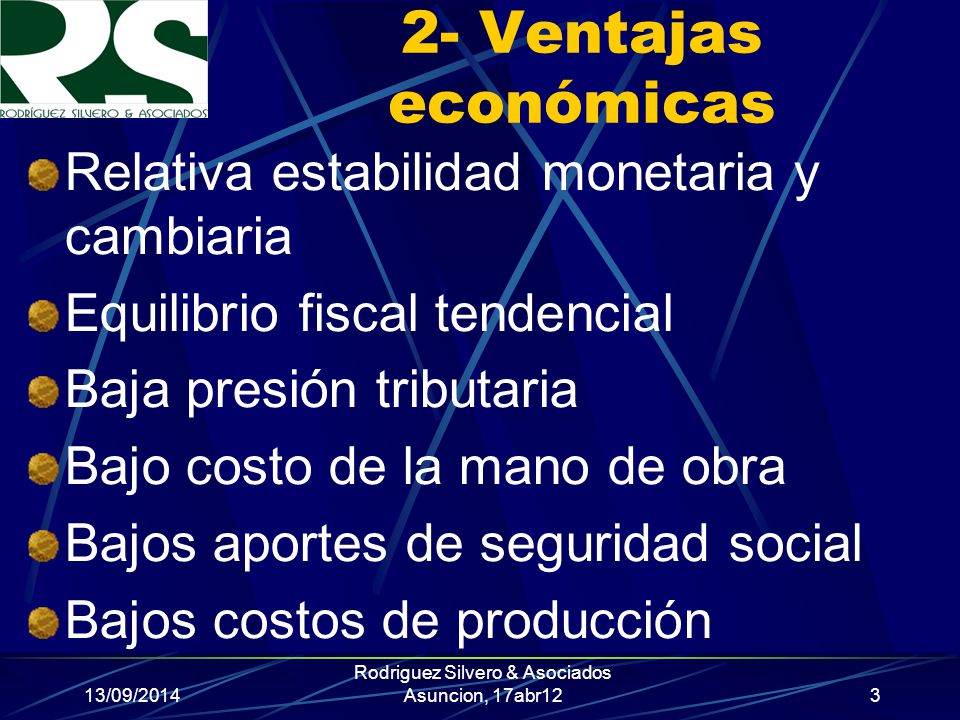 RS
RODRÍGUEZ SILVERO & ASOCIADOS

2- Ventajas económicas

Relativa estabilidad monetaria y cambiaria

Equilibrio fiscal tendencial

Baja presión tributaria

Bajo costo de la mano de obra

Bajos aportes de seguridad social

Bajos costos de producción

13/09/2014

Rodriguez Silvero & Asociados
Asuncion, 17abr12

3